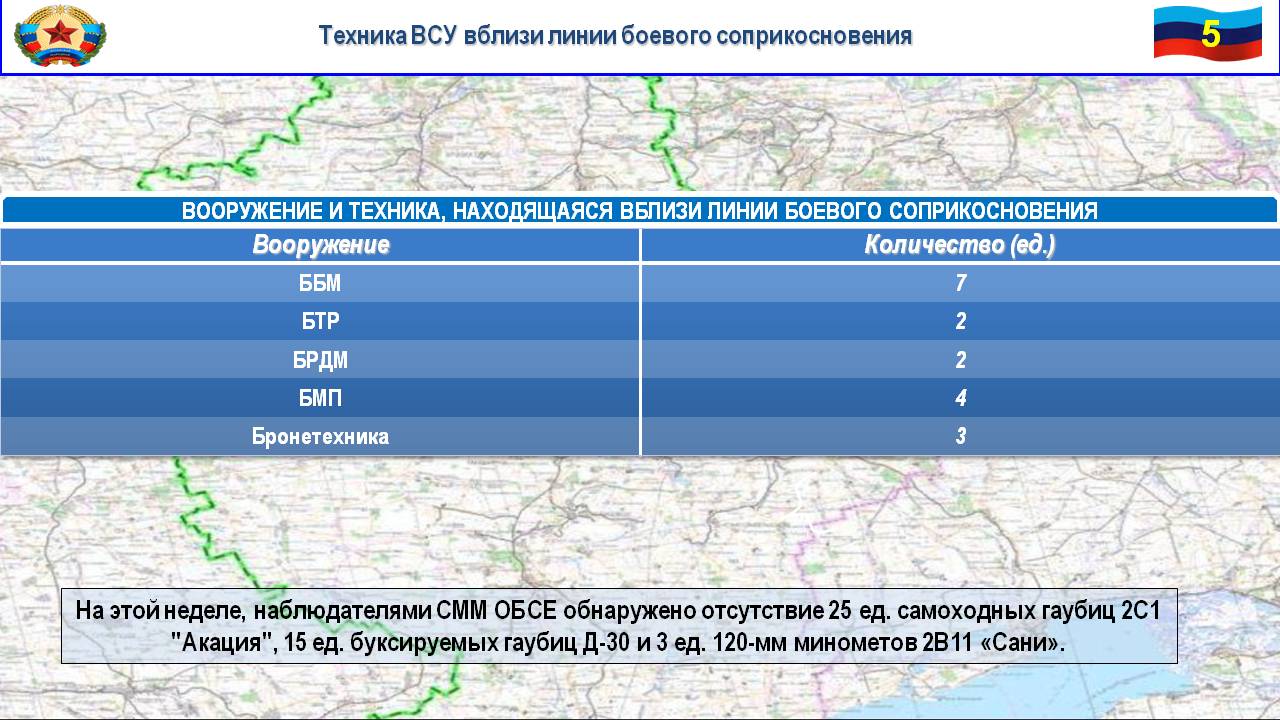 Техника ВСУ вблизи линии боевого соприкосновения

5

ВООРУЖЕНИЕ И ТЕХНИКА, НАХОДЯЩАЯСЯ ВБЛИЗИ ЛИНИИ БОЕВОГО СОПРИКОСНОВЕНИЯ

| Вооружение | Количество (ед.) |
|---|---|
| ББМ | 7 |
| БТР | 2 |
| БРДМ | 2 |
| БМП | 4 |
| Бронетехника | 3 |

На этой неделе, наблюдателями СММ ОБСЕ обнаружено отсутствие 25 ед. самоходных гаубиц 2С1 "Акация", 15 ед. буксируемых гаубиц Д-30 и 3 ед. 120-мм минометов 2В11 «Сани».